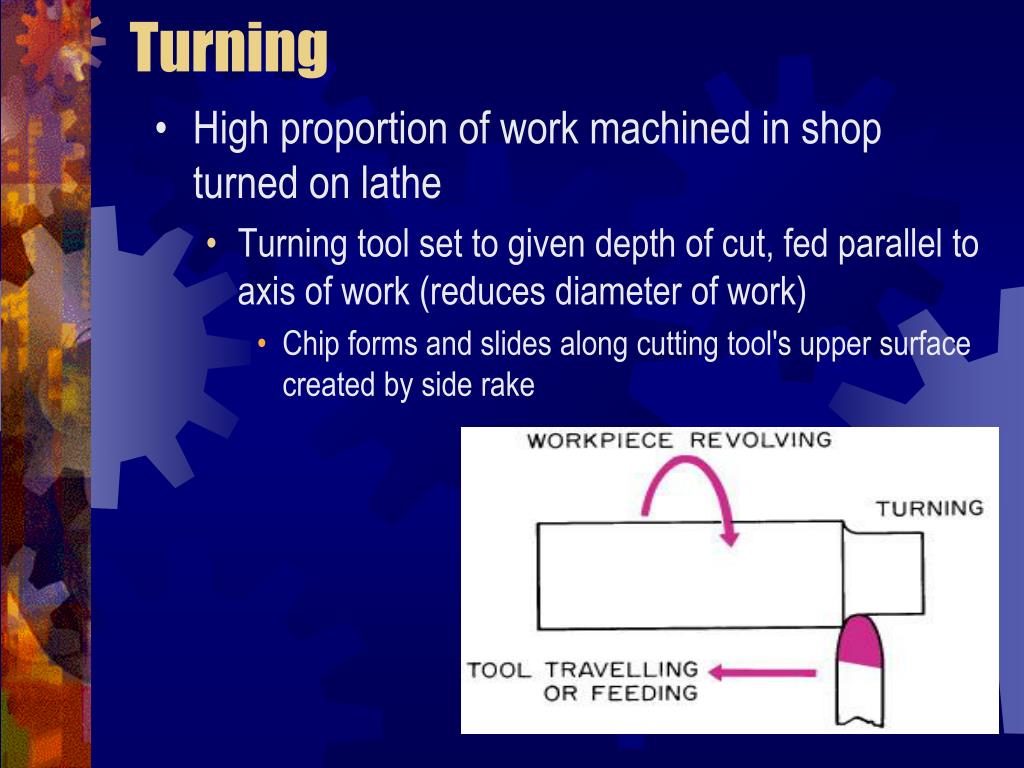 Turning

• High proportion of work machined in shop turned on lathe
  • Turning tool set to given depth of cut, fed parallel to axis of work (reduces diameter of work)
    • Chip forms and slides along cutting tool's upper surface created by side rake

WORKPIECE REVOLVING

TURNING

TOOL TRAVELLING OR FEEDING